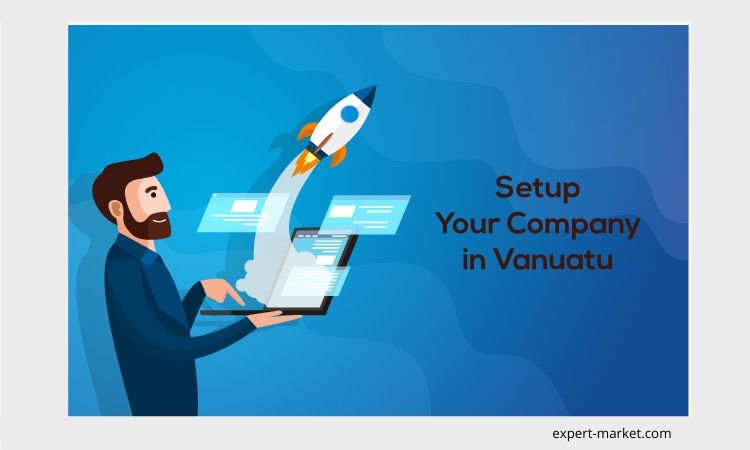 Setup
Your Company
in Vanuatu

expert-market.com